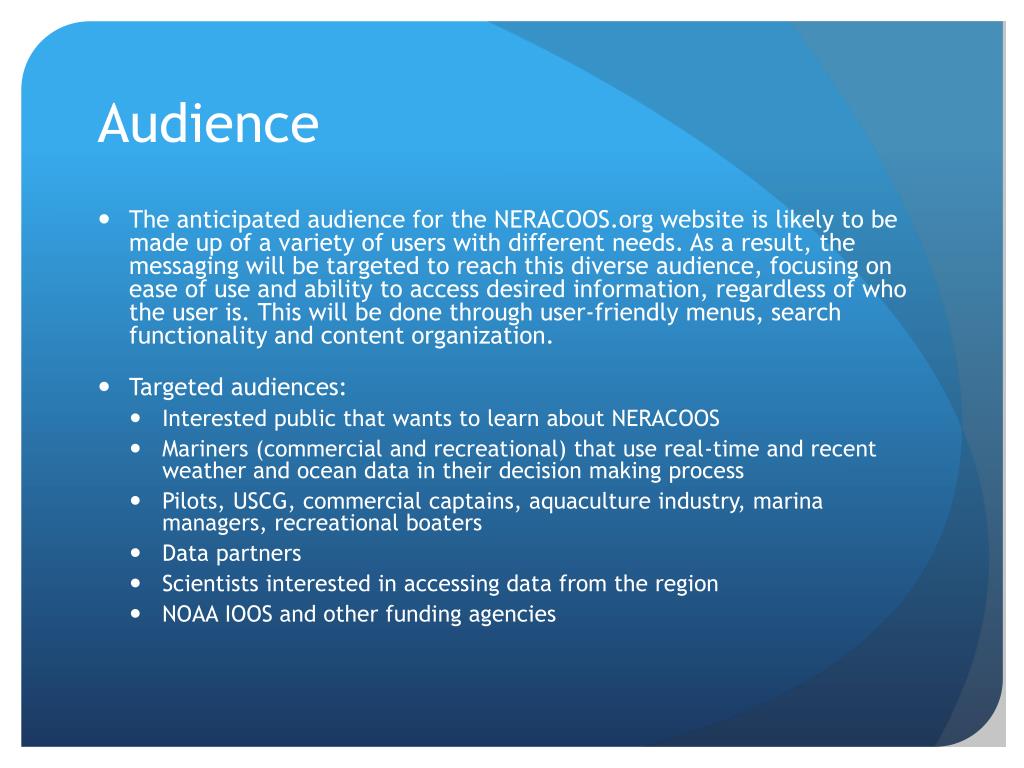 Audience

- The anticipated audience for the NERACOOS.org website is likely to be made up of a variety of users with different needs. As a result, the messaging will be targeted to reach this diverse audience, focusing on ease of use and ability to access desired information, regardless of who the user is. This will be done through user-friendly menus, search functionality and content organization.

- Targeted audiences:
  - Interested public that wants to learn about NERACOOS
  - Mariners (commercial and recreational) that use real-time and recent weather and ocean data in their decision making process
  - Pilots, USCG, commercial captains, aquaculture industry, marina managers, recreational boaters
  - Data partners
  - Scientists interested in accessing data from the region
  - NOAA IOOS and other funding agencies